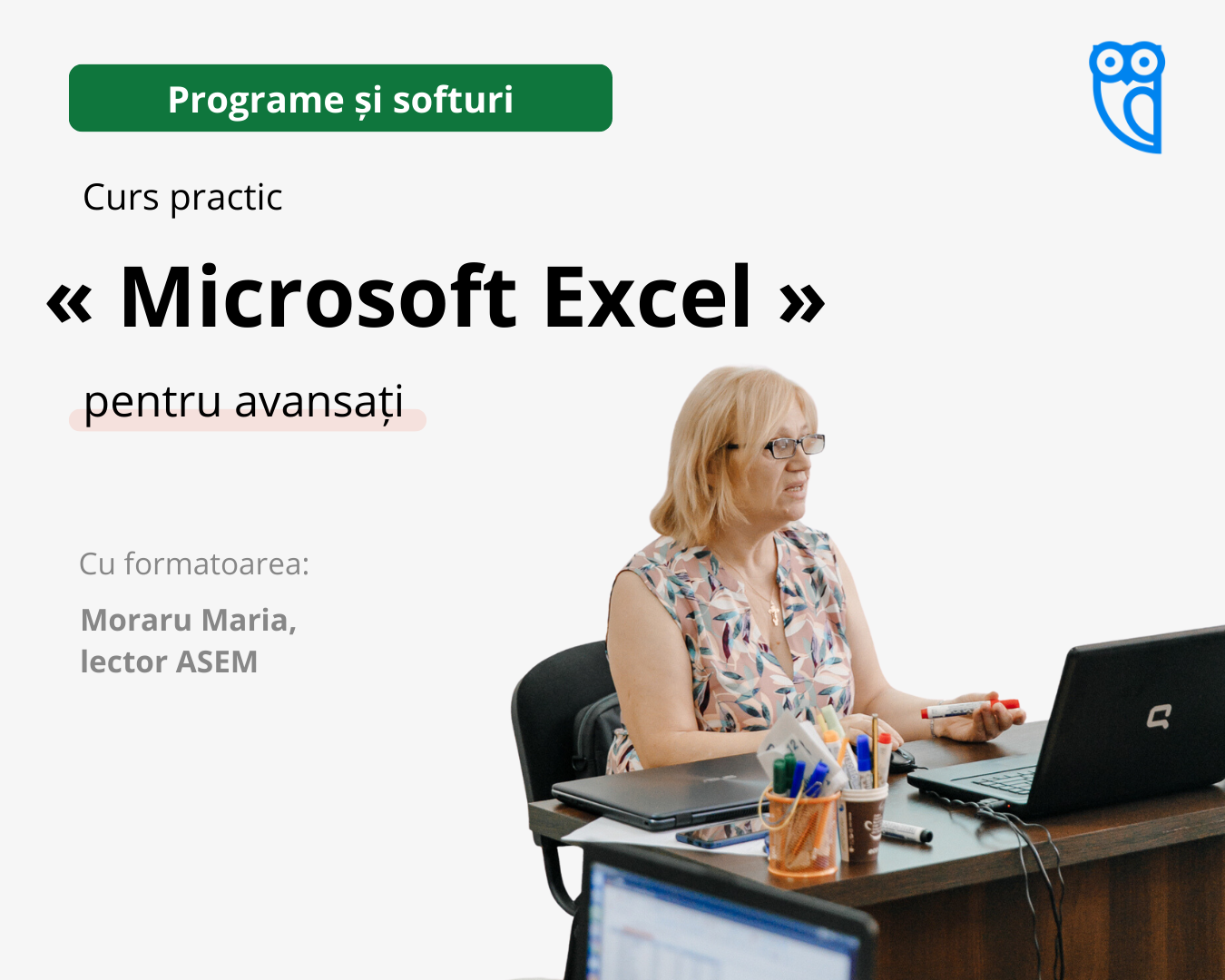 Programe și softuri

Curs practic

« Microsoft Excel »

pentru avansați

Cu formatoarea:

Moraru Maria,
lector ASEM